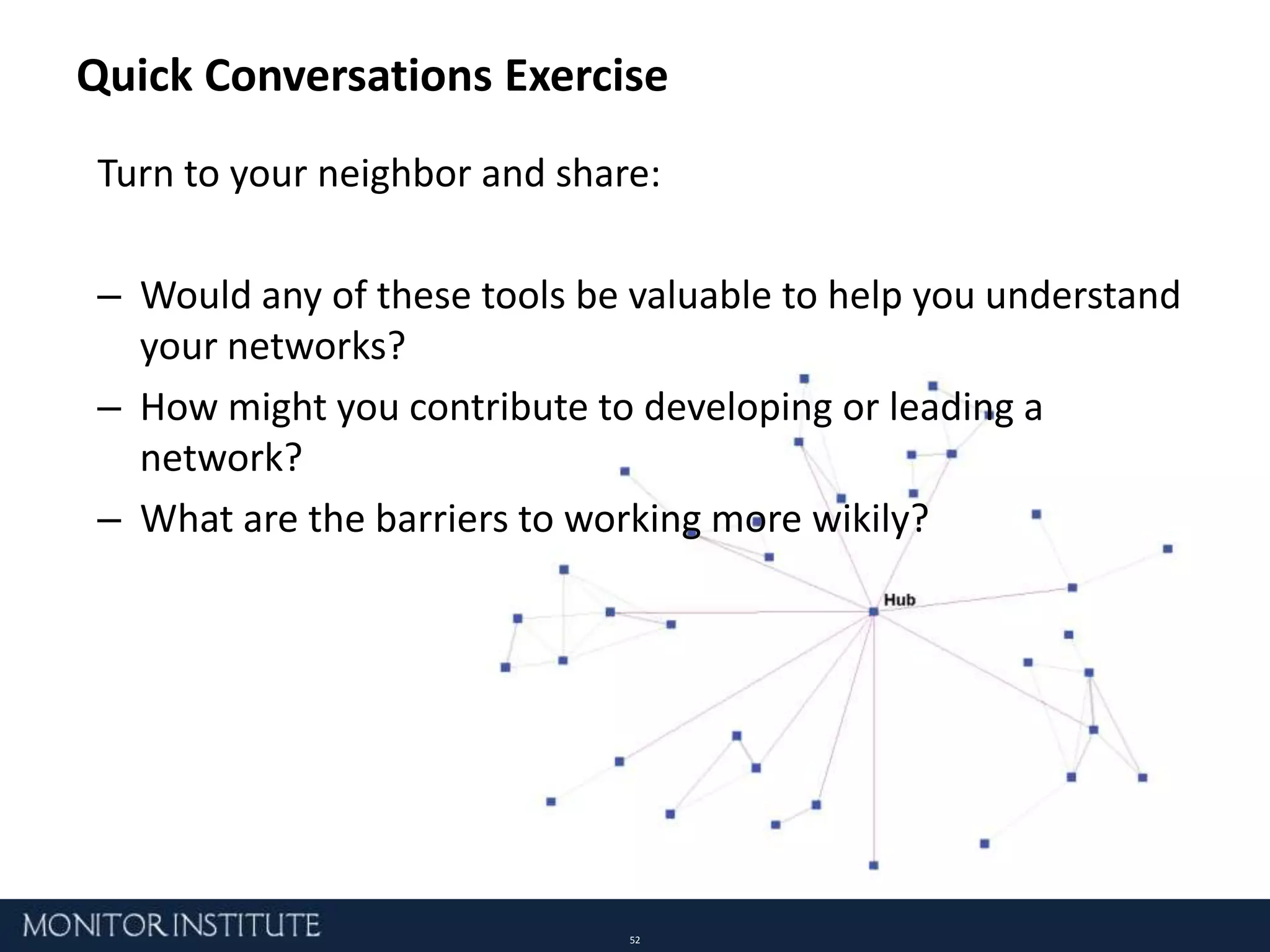 Quick Conversations Exercise

Turn to your neighbor and share:

– Would any of these tools be valuable to help you understand your networks?
– How might you contribute to developing or leading a network?
– What are the barriers to working more wikily?

Hub

MONITOR INSTITUTE

52